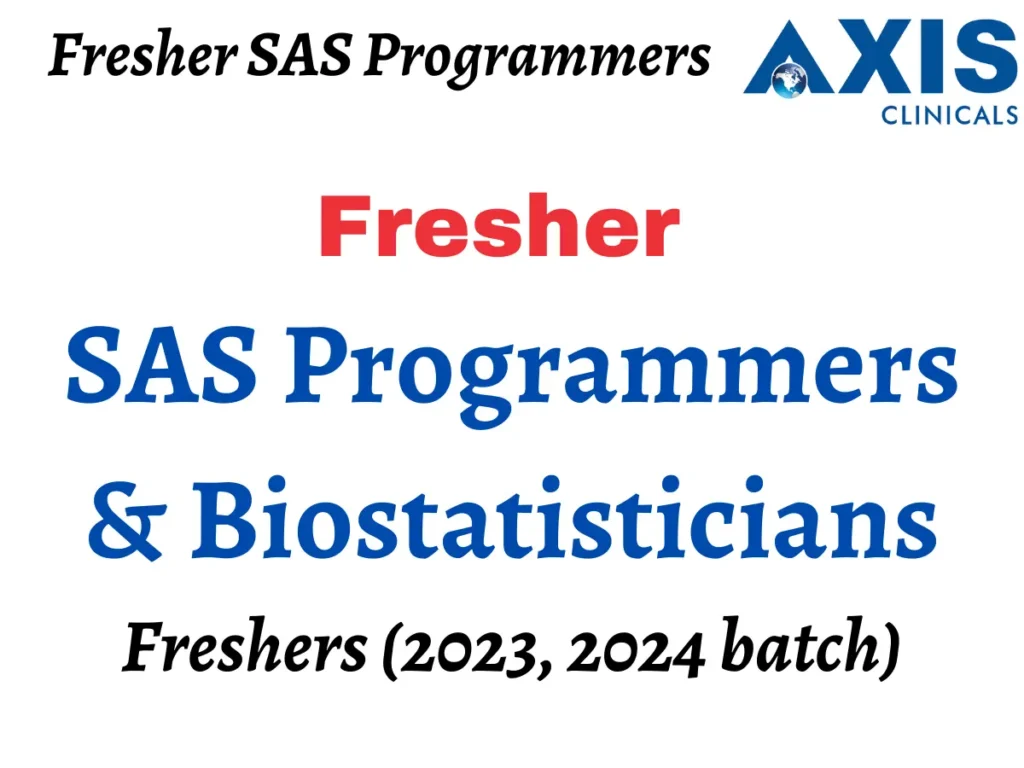 Fresher SAS Programmers

AXIS
CLINICALS

Fresher

SAS Programmers & Biostatisticians

Freshers (2023, 2024 batch)